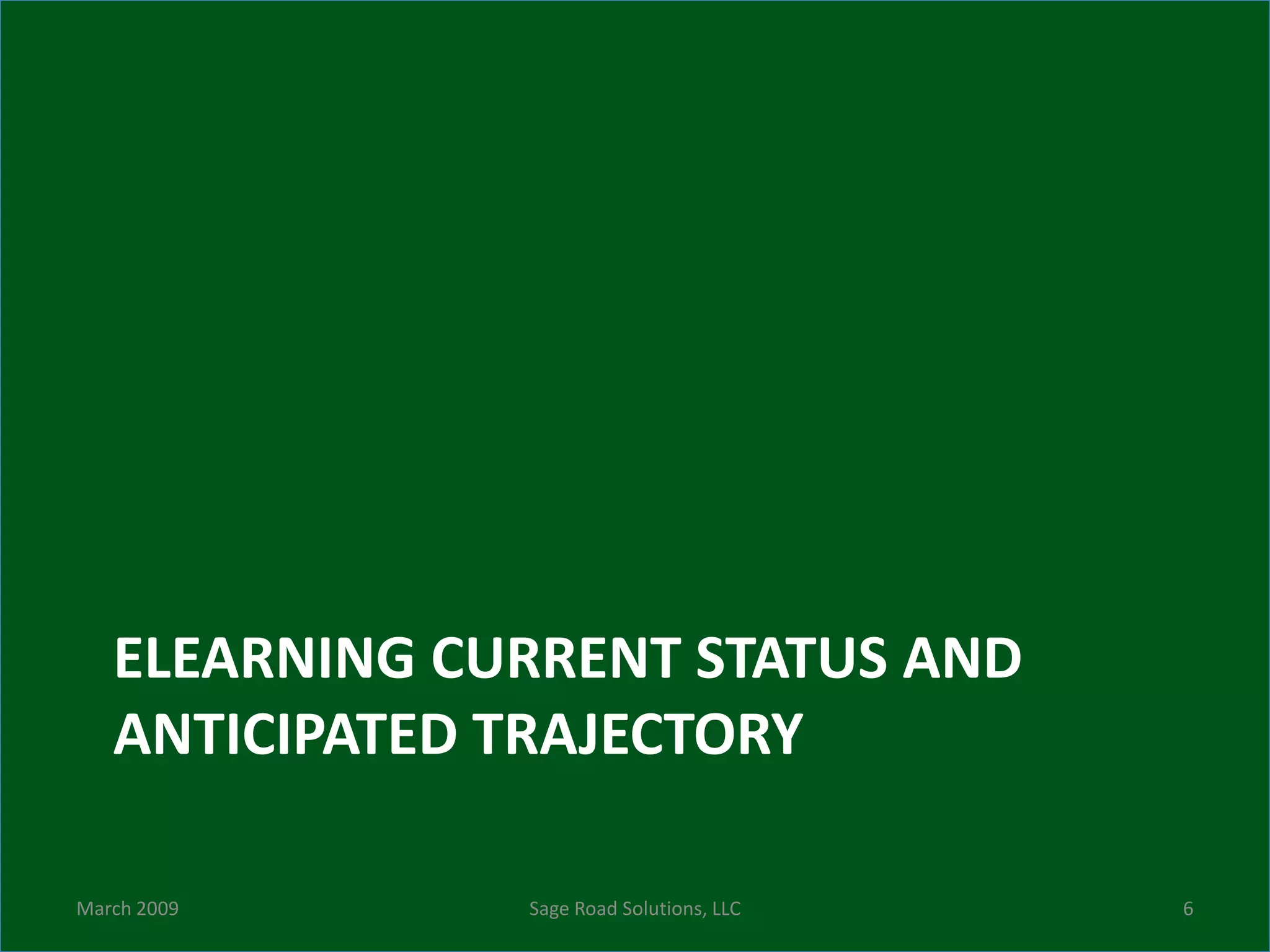 ELEARNING CURRENT STATUS AND ANTICIPATED TRAJECTORY

March 2009

Sage Road Solutions, LLC

6